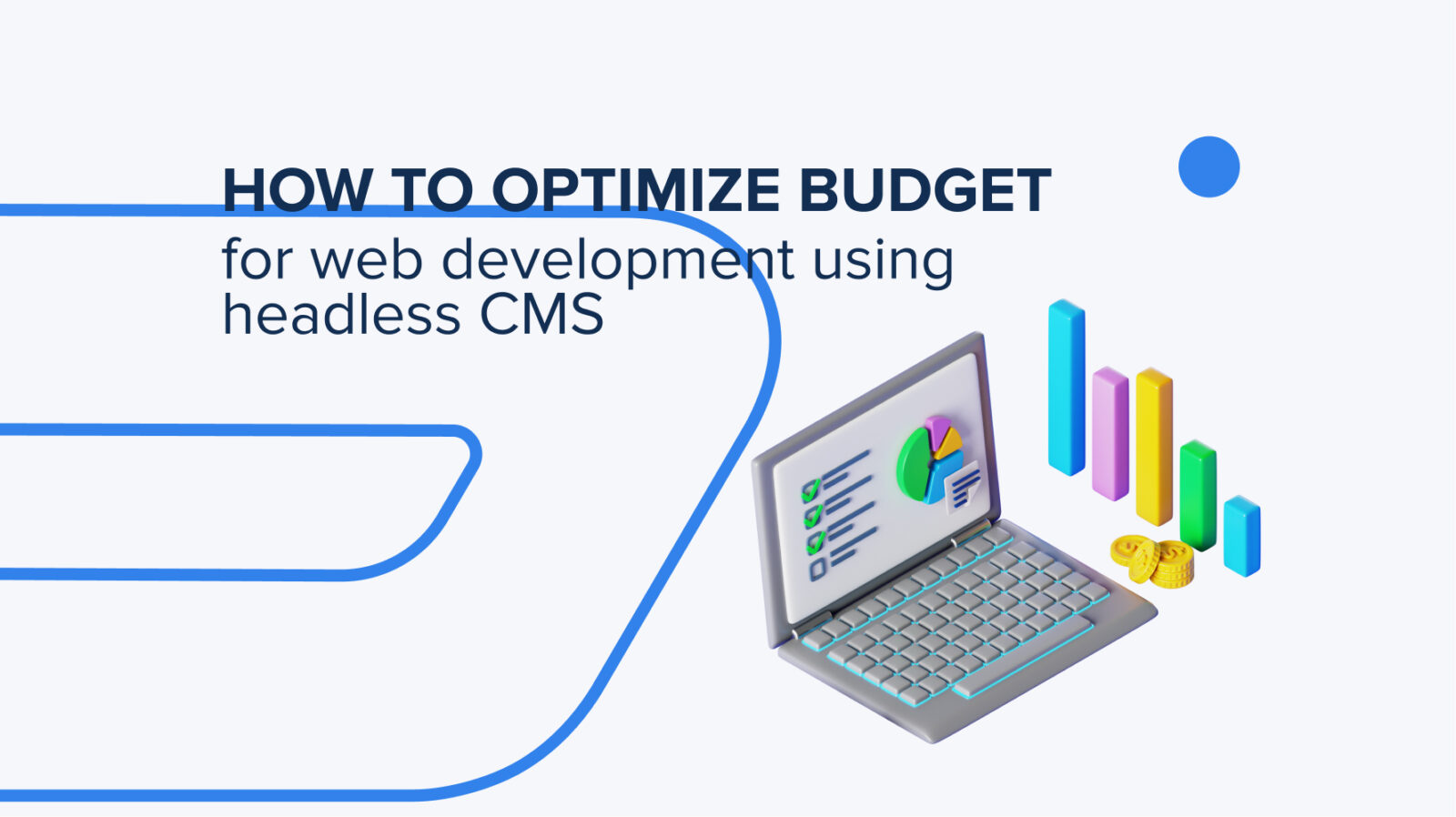 HOW TO OPTIMIZE BUDGET
for web development using headless CMS